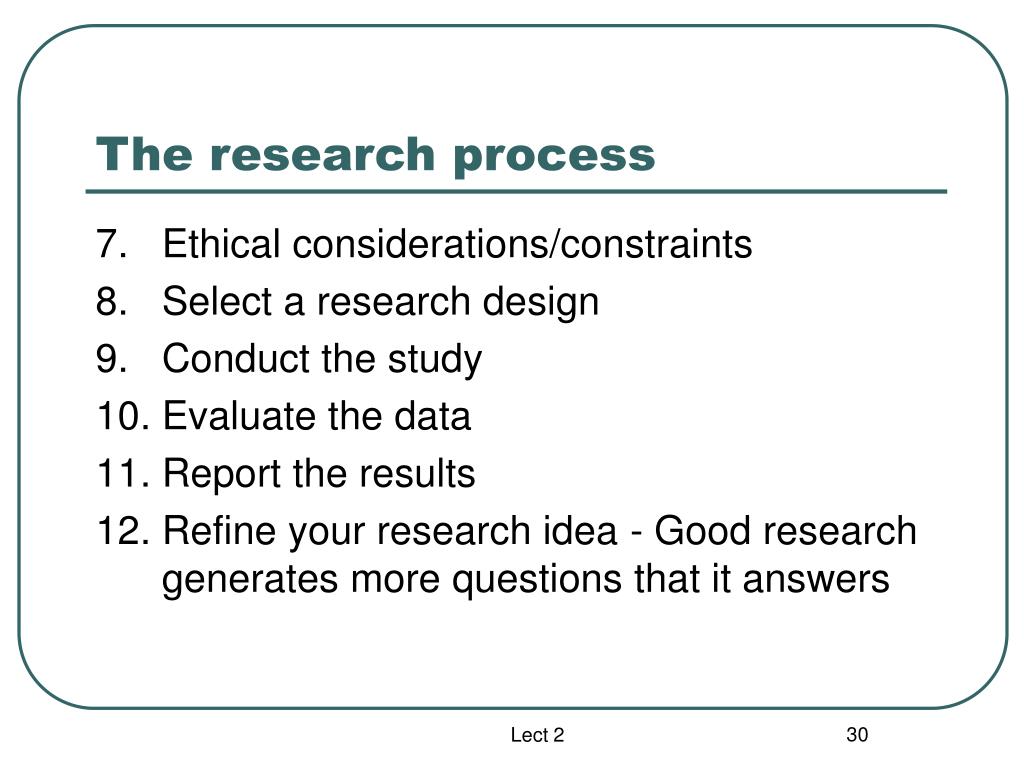 The research process

7. Ethical considerations/constraints
8. Select a research design
9. Conduct the study
10. Evaluate the data
11. Report the results
12. Refine your research idea - Good research generates more questions that it answers

Lect 2

30